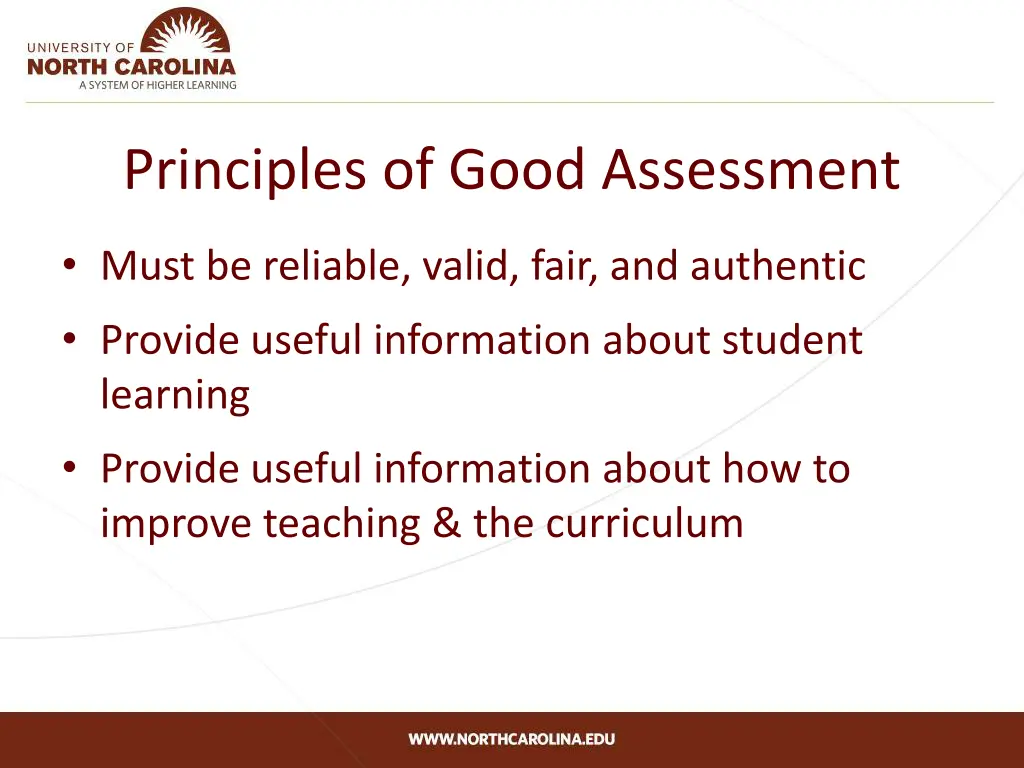 UNIVERSITY OF
NORTH CAROLINA
A SYSTEM OF HIGHER LEARNING

Principles of Good Assessment

• Must be reliable, valid, fair, and authentic
• Provide useful information about student learning
• Provide useful information about how to improve teaching & the curriculum

WWW.NORTHCAROLINA.EDU